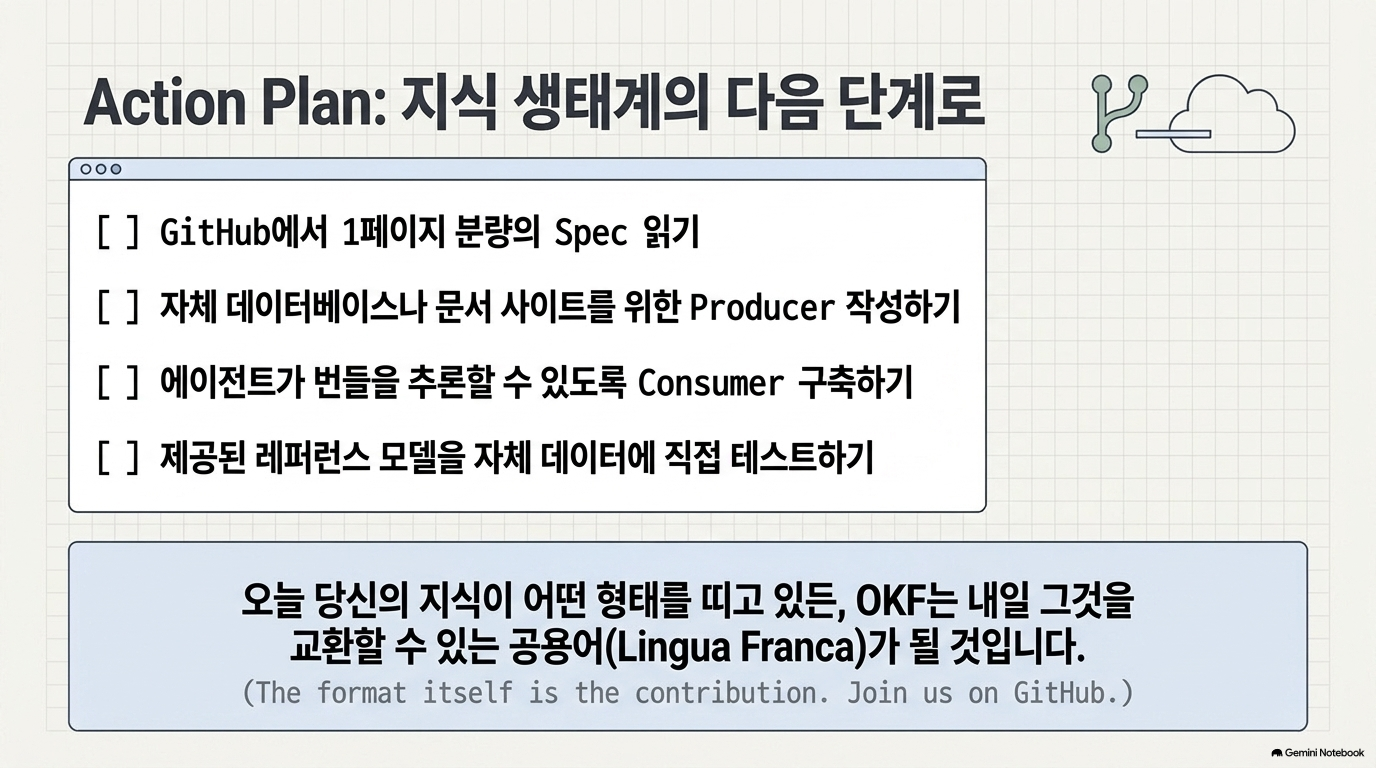 Action Plan: 지식 생태계의 다음 단계로

[ ] GitHub에서 1페이지 분량의 Spec 읽기

[ ] 자체 데이터베이스나 문서 사이트를 위한 Producer 작성하기

[ ] 에이전트가 번들을 추론할 수 있도록 Consumer 구축하기

[ ] 제공된 레퍼런스 모델을 자체 데이터에 직접 테스트하기

오늘 당신의 지식이 어떤 형태를 띠고 있든, OKF는 내일 그것을 교환할 수 있는 공용어(Lingua Franca)가 될 것입니다.

(The format itself is the contribution. Join us on GitHub.)

Gemini Notebook